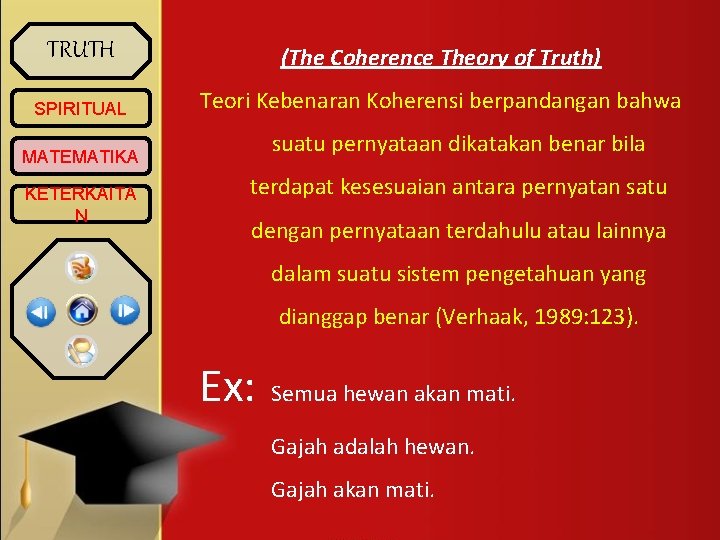 TRUTH

SPIRITUAL

MATEMATIKA

KETERKAITAN

(The Coherence Theory of Truth)

Teori Kebenaran Koherensi berpandangan bahwa suatu pernyataan dikatakan benar bila terdapat kesesuaian antara pernyatan satu dengan pernyataan terdahulu atau lainnya dalam suatu sistem pengetahuan yang dianggap benar (Verhaak, 1989:123).

Ex: Semua hewan akan mati.

Gajah adalah hewan.

Gajah akan mati.